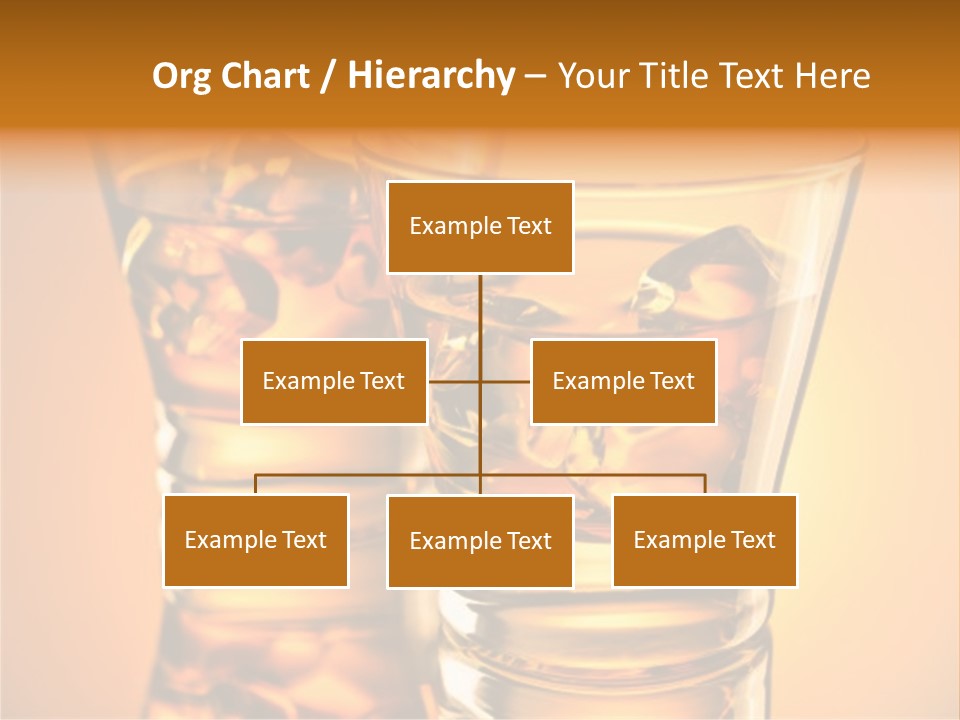 Org Chart / Hierarchy – Your Title Text Here

Example Text

Example Text

Example Text

Example Text

Example Text

Example Text